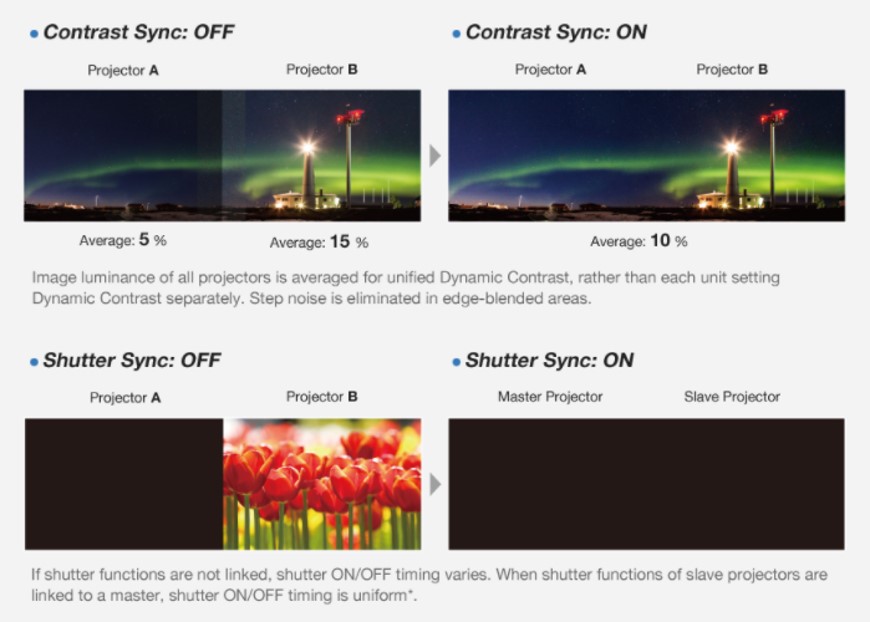 • Contrast Sync: OFF

Projector A

Projector B

Average: 5 %

Average: 15 %

• Contrast Sync: ON

Projector A

Projector B

Average: 10 %

Image luminance of all projectors is averaged for unified Dynamic Contrast, rather than each unit setting Dynamic Contrast separately. Step noise is eliminated in edge-blended areas.

• Shutter Sync: OFF

Projector A

Projector B

• Shutter Sync: ON

Master Projector

Slave Projector

If shutter functions are not linked, shutter ON/OFF timing varies. When shutter functions of slave projectors are linked to a master, shutter ON/OFF timing is uniform*.